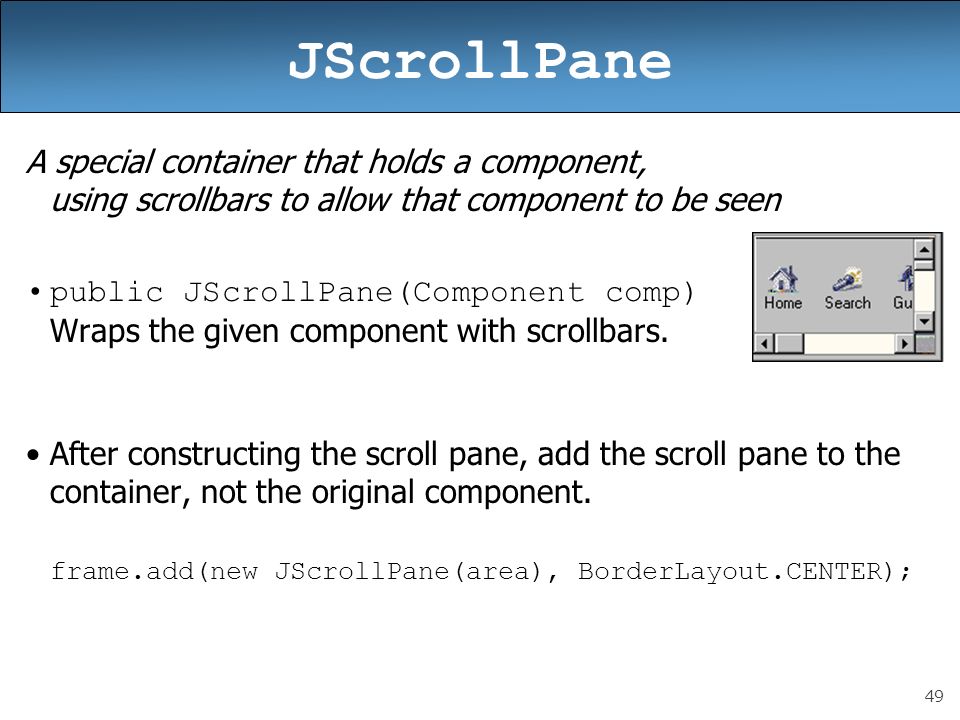 JScrollPane

A special container that holds a component, using scrollbars to allow that component to be seen

• public JScrollPane(Component comp)
Wraps the given component with scrollbars.

Home Search Gu

• After constructing the scroll pane, add the scroll pane to the container, not the original component.

frame.add(new JScrollPane(area), BorderLayout.CENTER);

49